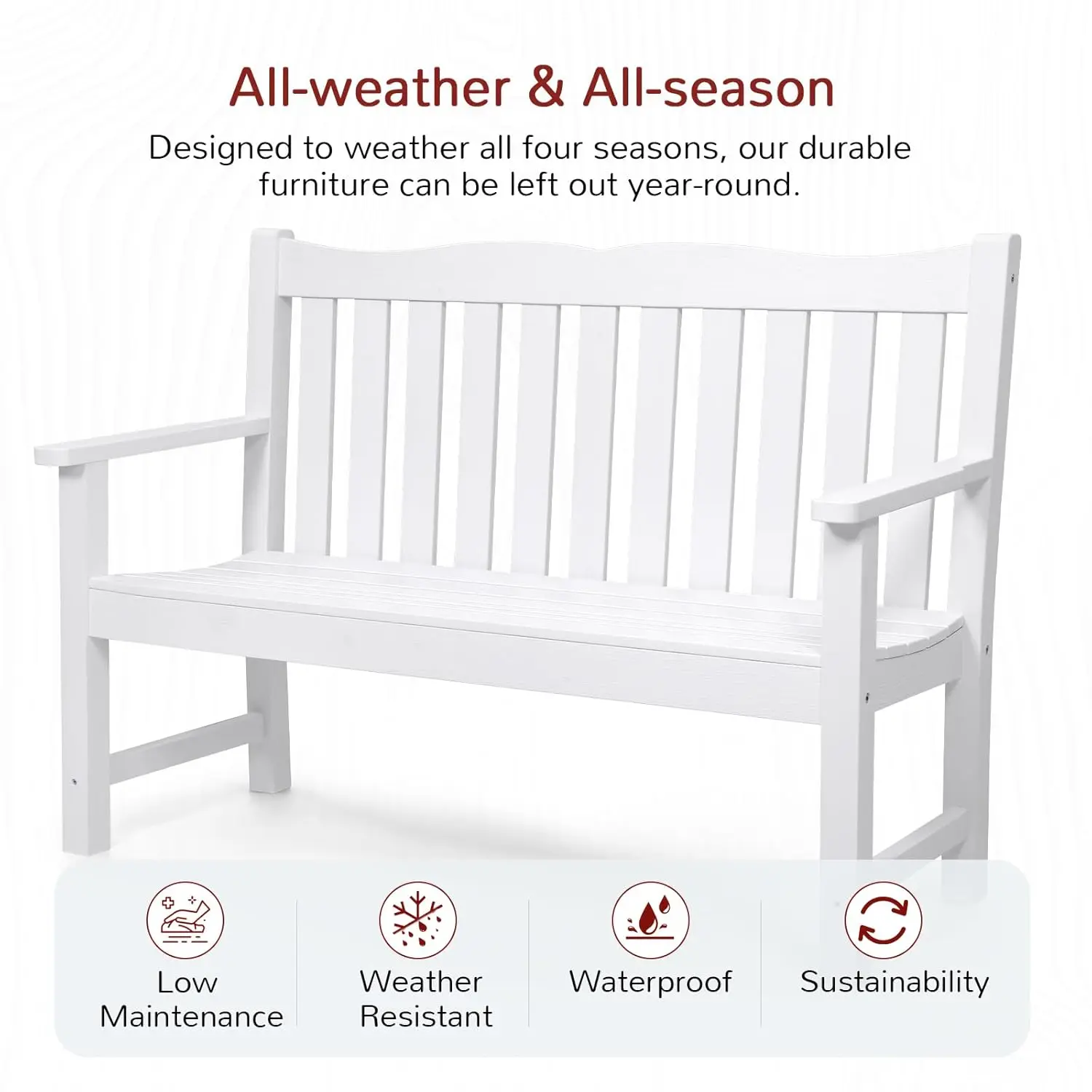 All-weather & All-season

Designed to weather all four seasons, our durable furniture can be left out year-round.

Low Maintenance

Weather Resistant

Waterproof

Sustainability